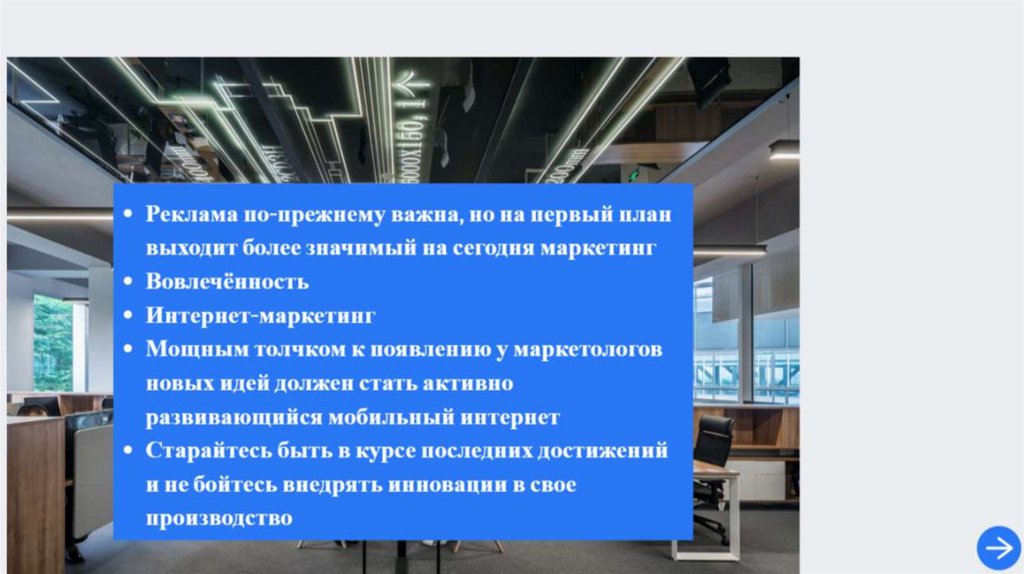 • Реклама по-прежнему важна, но на первый план выходит более значимый на сегодня маркетинг
• Вовлечённость
• Интернет-маркетинг
• Мощным толчком к появлению у маркетологов новых идей должен стать активно развивающийся мобильный интернет
• Старайтесь быть в курсе последних достижений и не бойтесь внедрять инновации в свое производство